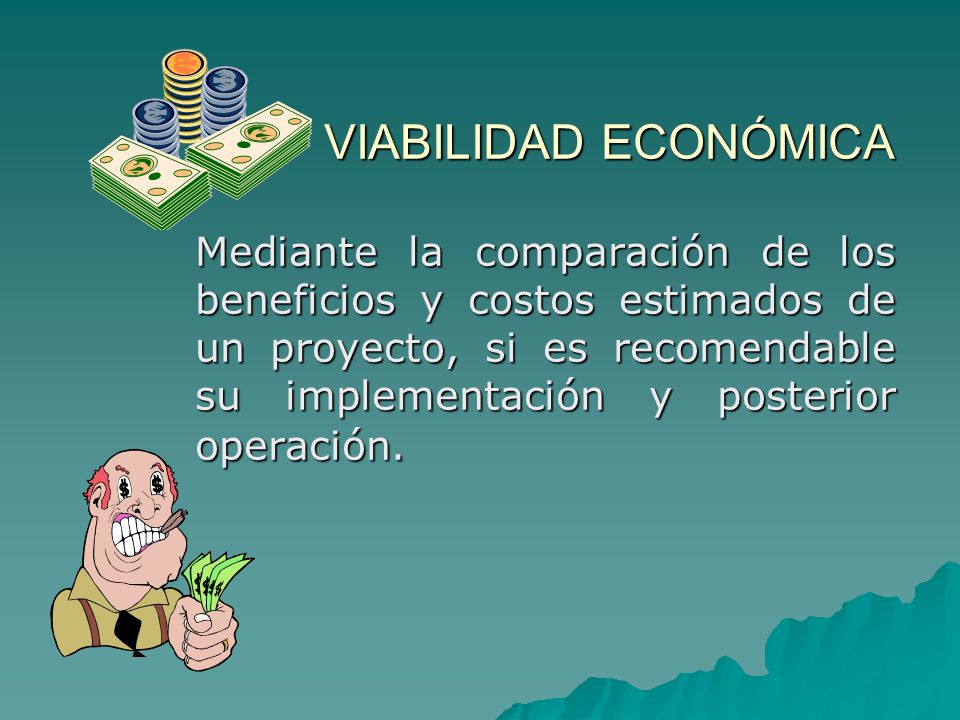 VIABILIDAD ECONÓMICA

Mediante la comparación de los beneficios y costos estimados de un proyecto, si es recomendable su implementación y posterior operación.